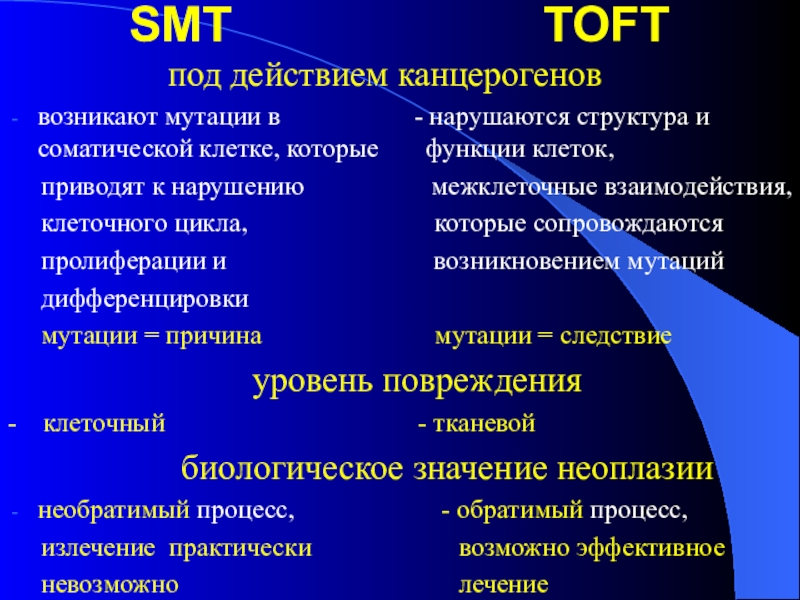 SMT TOFT

под действием канцерогенов

- возникают мутации в соматической клетке, которые приводят к нарушению клеточного цикла, пролиферации и дифференцировки
мутации = причина

- нарушаются структура и функции клеток, межклеточные взаимодействия, которые сопровождаются возникновением мутаций
мутации = следствие

уровень повреждения

- клеточный

- тканевой

биологическое значение неоплазии

- необратимый процесс, излечение практически невозможно

- обратимый процесс, возможно эффективное лечение